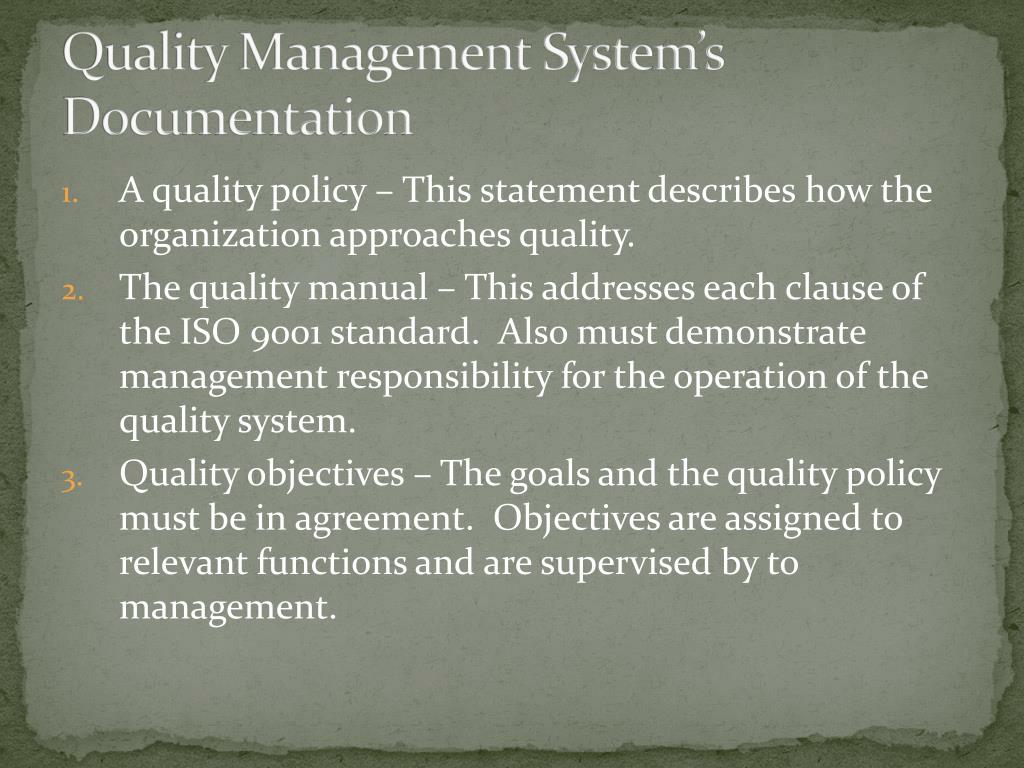 Quality Management System's Documentation

1. A quality policy – This statement describes how the organization approaches quality.

2. The quality manual – This addresses each clause of the ISO 9001 standard.  Also must demonstrate management responsibility for the operation of the quality system.

3. Quality objectives – The goals and the quality policy must be in agreement.  Objectives are assigned to relevant functions and are supervised by to management.